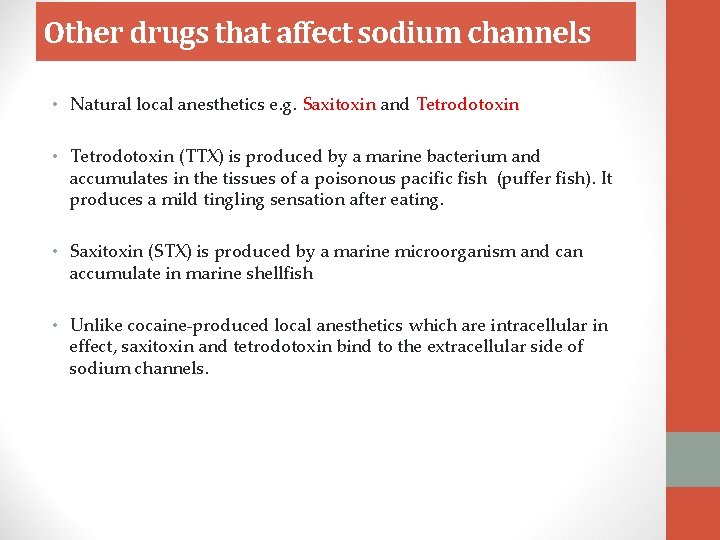 Other drugs that affect sodium channels

• Natural local anesthetics e.g. Saxitoxin and Tetrodotoxin

• Tetrodotoxin (TTX) is produced by a marine bacterium and accumulates in the tissues of a poisonous pacific fish (puffer fish). It produces a mild tingling sensation after eating.

• Saxitoxin (STX) is produced by a marine microorganism and can accumulate in marine shellfish

• Unlike cocaine-produced local anesthetics which are intracellular in effect, saxitoxin and tetrodotoxin bind to the extracellular side of sodium channels.